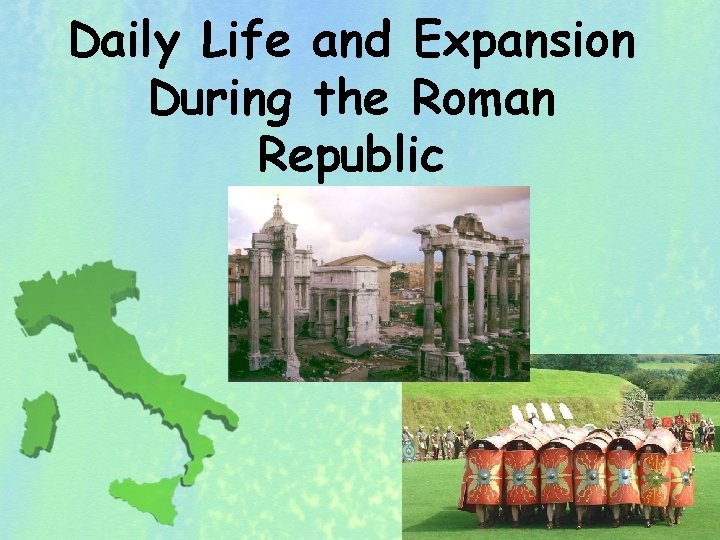 Daily Life and Expansion During the Roman Republic